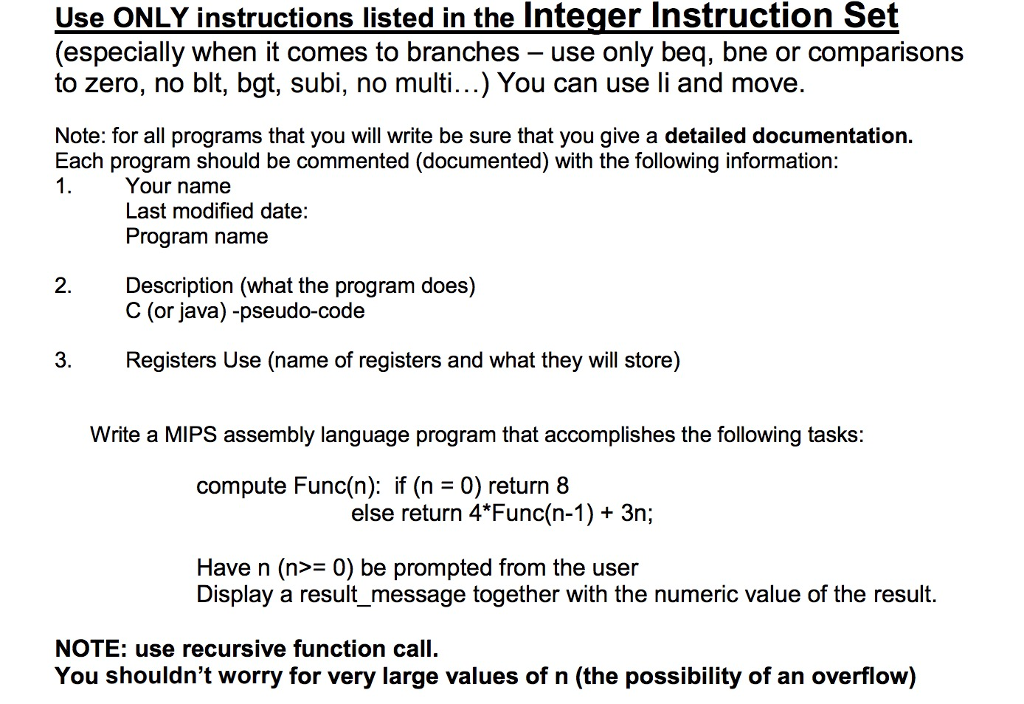 Use ONLY instructions listed in the Integer Instruction Set (especially when it comes to branches – use only beq, bne or comparisons to zero, no blt, bgt, subi, no multi…) You can use li and move.

Note: for all programs that you will write be sure that you give a detailed documentation. Each program should be commented (documented) with the following information:
1. Your name
Last modified date:
Program name

2. Description (what the program does)
C (or java) -pseudo-code

3. Registers Use (name of registers and what they will store)

Write a MIPS assembly language program that accomplishes the following tasks:

compute Func(n): if (n = 0) return 8
else return 4*Func(n-1) + 3n;

Have n (n>= 0) be prompted from the user
Display a result_message together with the numeric value of the result.

NOTE: use recursive function call.
You shouldn't worry for very large values of n (the possibility of an overflow)